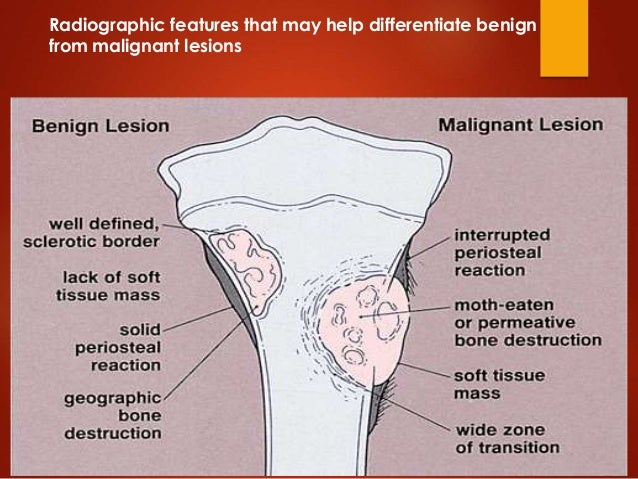 Radiographic features that may help differentiate benign from malignant lesions

Benign Lesion

Malignant Lesion

well defined, sclerotic border

lack of soft tissue mass

solid periosteal reaction

geographic bone destruction

interrupted periosteal reaction

moth-eaten or permeative bone destruction

soft tissue mass

wide zone of transition